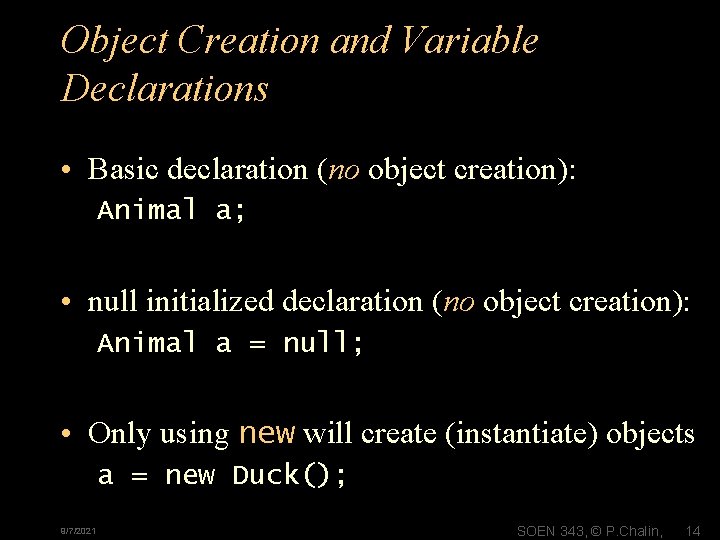 Object Creation and Variable Declarations

• Basic declaration (no object creation):
Animal a;

• null initialized declaration (no object creation):
Animal a = null;

• Only using new will create (instantiate) objects
a = new Duck();

9/7/2021

SOEN 343, © P.Chalin, 14